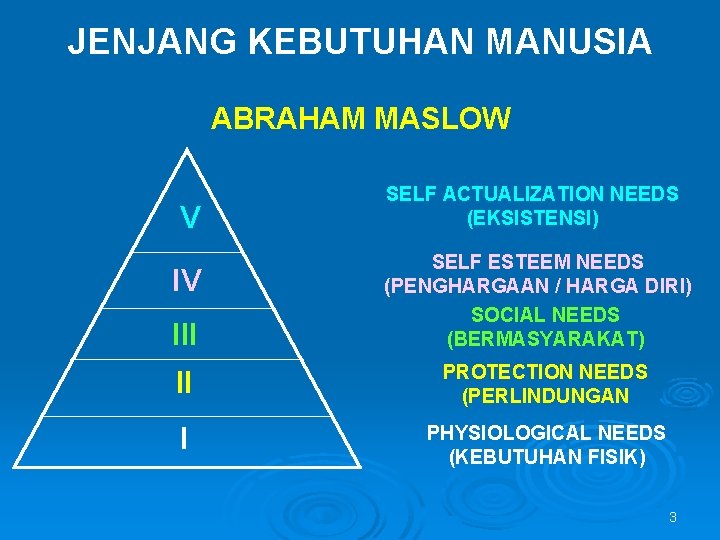 JENJANG KEBUTUHAN MANUSIA

ABRAHAM MASLOW

V

IV

III

II

I

SELF ACTUALIZATION NEEDS (EKSISTENSI)

SELF ESTEEM NEEDS (PENGHARGAAN / HARGA DIRI)

SOCIAL NEEDS (BERMASYARAKAT)

PROTECTION NEEDS (PERLINDUNGAN

PHYSIOLOGICAL NEEDS (KEBUTUHAN FISIK)

3